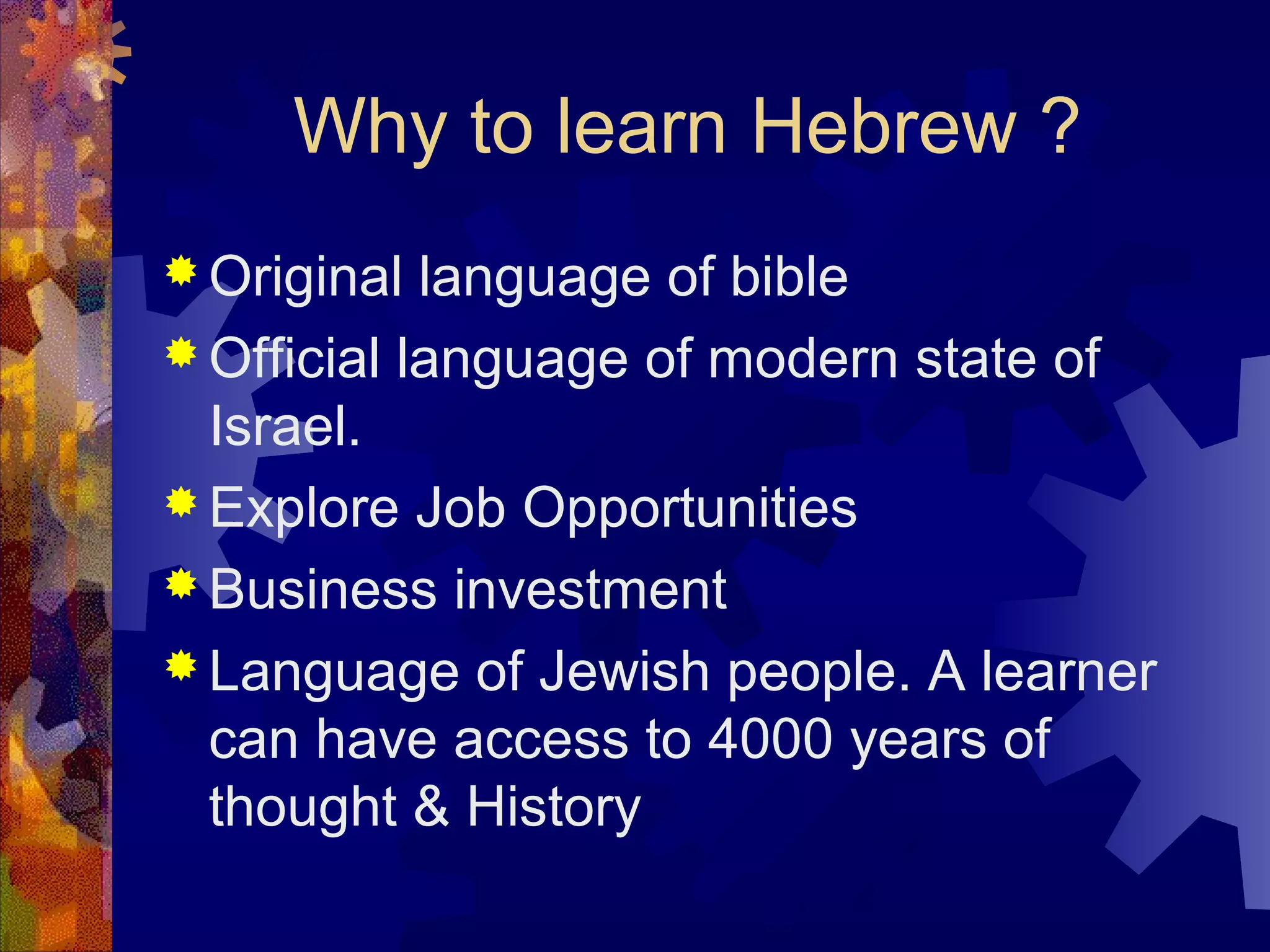 Why to learn Hebrew ?

Original language of bible

Official language of modern state of Israel.

Explore Job Opportunities

Business investment

Language of Jewish people. A learner can have access to 4000 years of thought & History